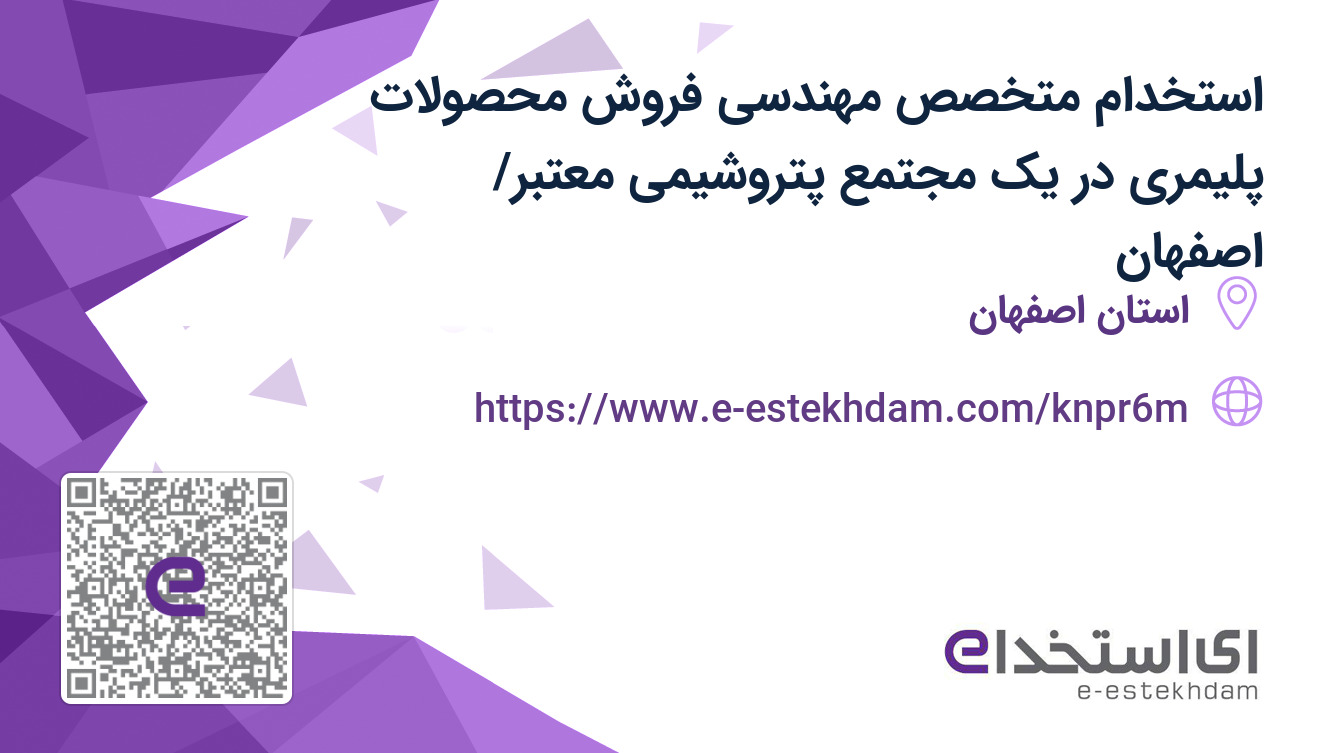 استخدام متخصص مهندسی فروش محصولات پلیمری در یک مجتمع پتروشیمی معتبر/ اصفهان

استان اصفهان

https://www.e-estekhdam.com/knpr6m

ای استخدام
e-estekhdam